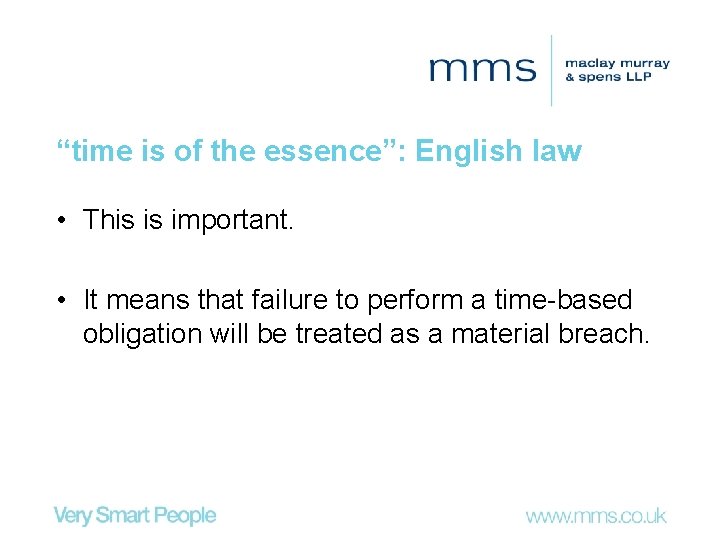 mms
maclay murray & spens LLP

“time is of the essence”: English law

• This is important.

• It means that failure to perform a time-based obligation will be treated as a material breach.

Very Smart People

www.mms.co.uk